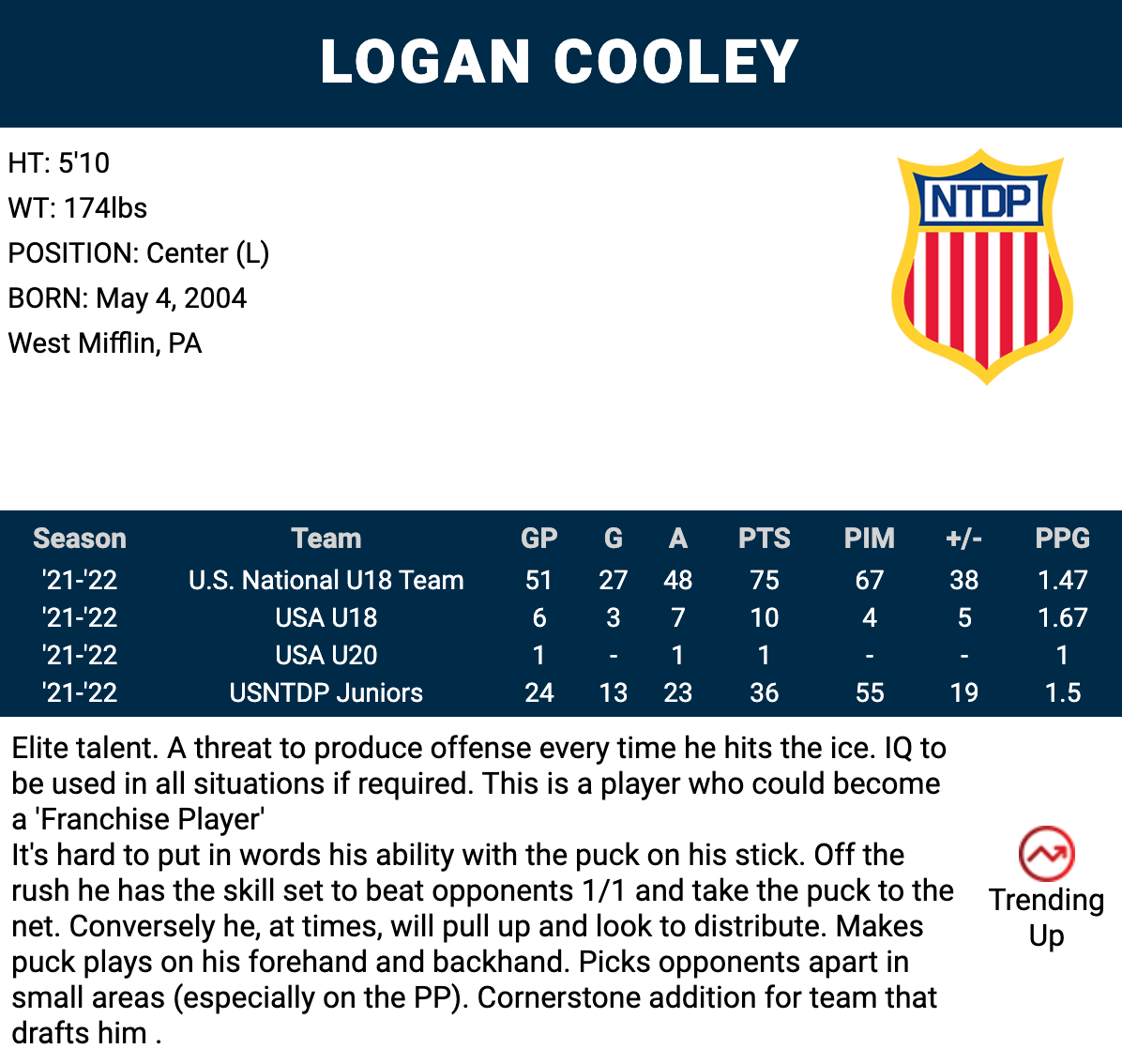 LOGAN COOLEY

HT: 5'10
WT: 174lbs
POSITION: Center (L)
BORN: May 4, 2004
West Mifflin, PA

NTDP

| Season | Team | GP | G | A | PTS | PIM | +/- | PPG |
|---|---|---|---|---|---|---|---|---|
| '21-'22 | U.S. National U18 Team | 51 | 27 | 48 | 75 | 67 | 38 | 1.47 |
| '21-'22 | USA U18 | 6 | 3 | 7 | 10 | 4 | 5 | 1.67 |
| '21-'22 | USA U20 | 1 | - | 1 | 1 | - | - | 1 |
| '21-'22 | USNTDP Juniors | 24 | 13 | 23 | 36 | 55 | 19 | 1.5 |

Elite talent. A threat to produce offense every time he hits the ice. IQ to be used in all situations if required. This is a player who could become a 'Franchise Player'
It's hard to put in words his ability with the puck on his stick. Off the rush he has the skill set to beat opponents 1/1 and take the puck to the net. Conversely he, at times, will pull up and look to distribute. Makes puck plays on his forehand and backhand. Picks opponents apart in small areas (especially on the PP). Cornerstone addition for team that drafts him .

Trending Up